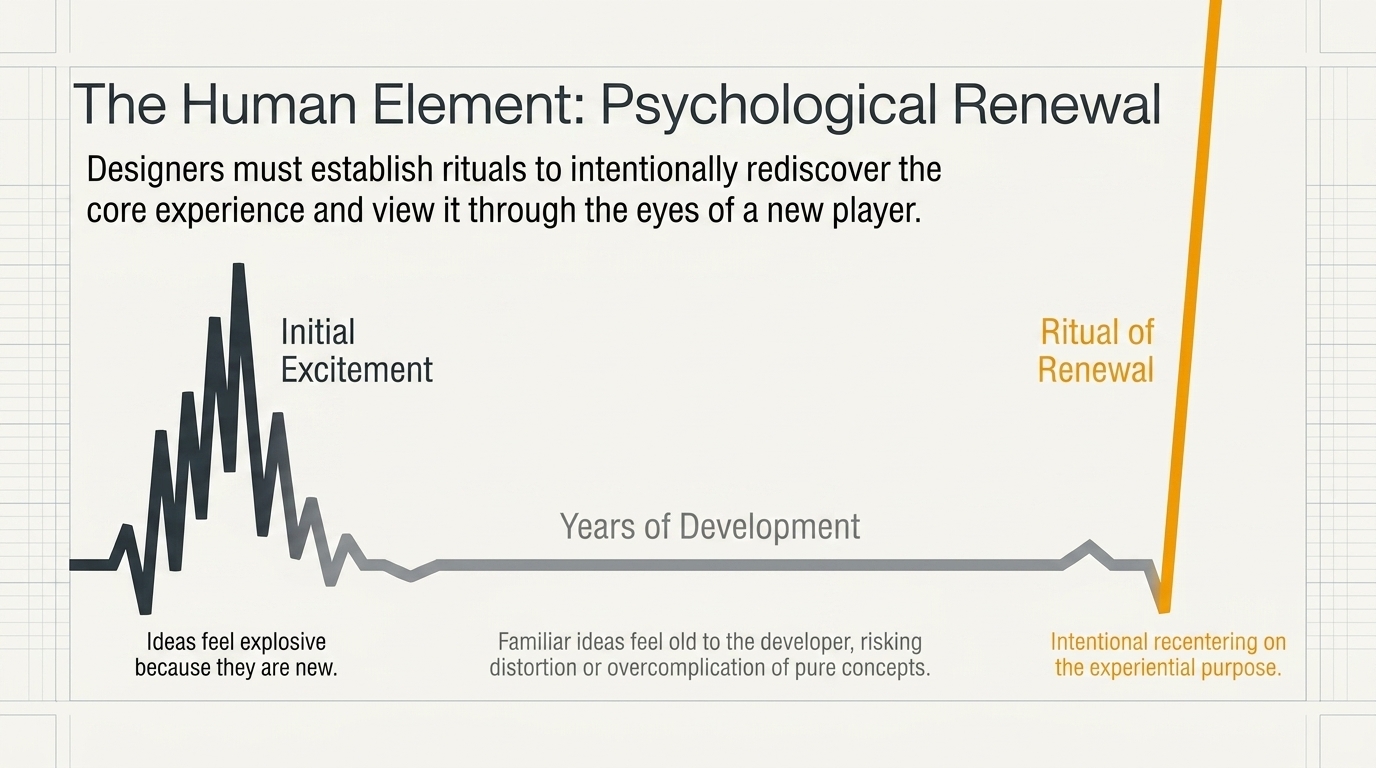 The Human Element: Psychological Renewal

Designers must establish rituals to intentionally rediscover the core experience and view it through the eyes of a new player.

Initial Excitement

Ritual of Renewal

Years of Development

Ideas feel explosive because they are new.

Familiar ideas feel old to the developer, risking distortion or overcomplication of pure concepts.

Intentional recentering on the experiential purpose.